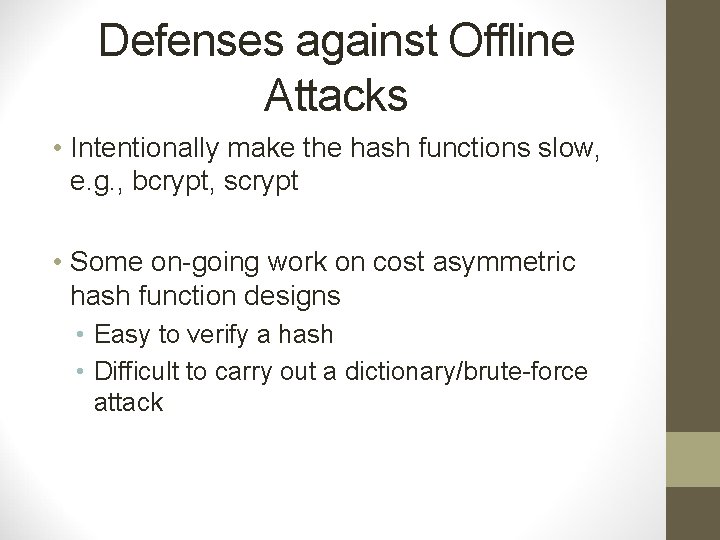 Defenses against Offline Attacks

• Intentionally make the hash functions slow, e.g., bcrypt, scrypt

• Some on-going work on cost asymmetric hash function designs
  • Easy to verify a hash
  • Difficult to carry out a dictionary/brute-force attack